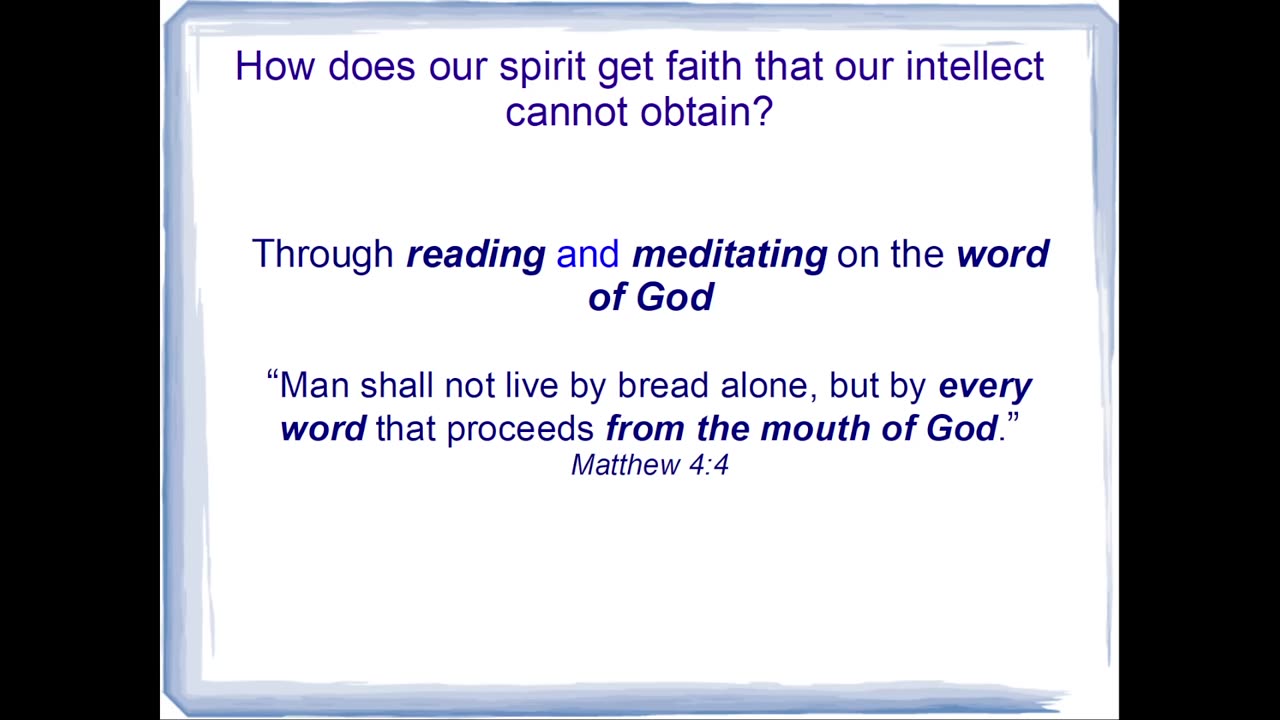 How does our spirit get faith that our intellect cannot obtain?

Through reading and meditating on the word of God

“Man shall not live by bread alone, but by every word that proceeds from the mouth of God.”
Matthew 4:4